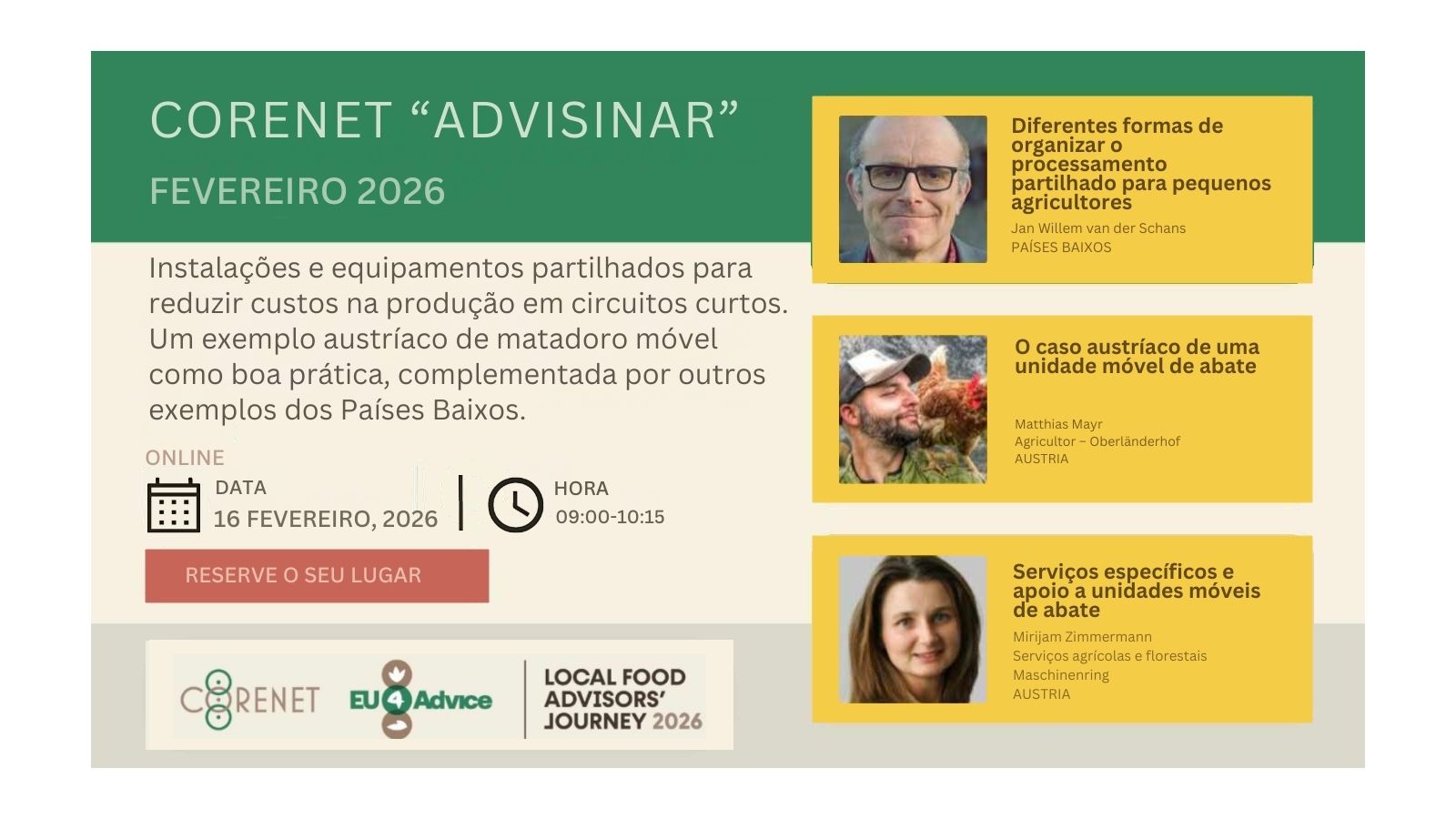 CORENET "ADVISINAR"

FEVEREIRO 2026

Instalações e equipamentos partilhados para reduzir custos na produção em circuitos curtos. Um exemplo austríaco de matadoro móvel como boa prática, complementada por outros exemplos dos Países Baixos.

ONLINE

DATA
16 FEVEREIRO, 2026

HORA
09:00-10:15

RESERVE O SEU LUGAR

CORENET EU4Advice LOCAL FOOD ADVISORS' JOURNEY 2026

Diferentes formas de organizar o processamento partilhado para pequenos agricultores

Jan Willem van der Schans
PAÍSES BAIXOS

O caso austríaco de uma unidade móvel de abate

Matthias Mayr
Agricultor – Oberländerhof
AUSTRIA

Serviços específicos e apoio a unidades móveis de abate

Mirijam Zimmermann
Serviços agrícolas e florestais
Maschinenring
AUSTRIA